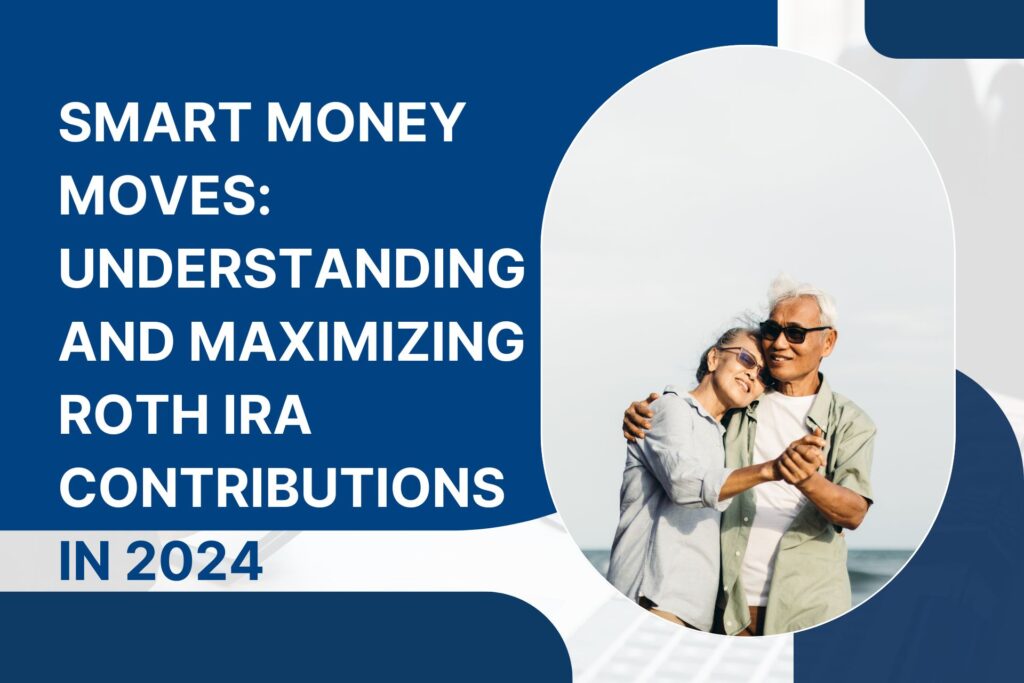 SMART MONEY MOVES: UNDERSTANDING AND MAXIMIZING ROTH IRA CONTRIBUTIONS IN 2024